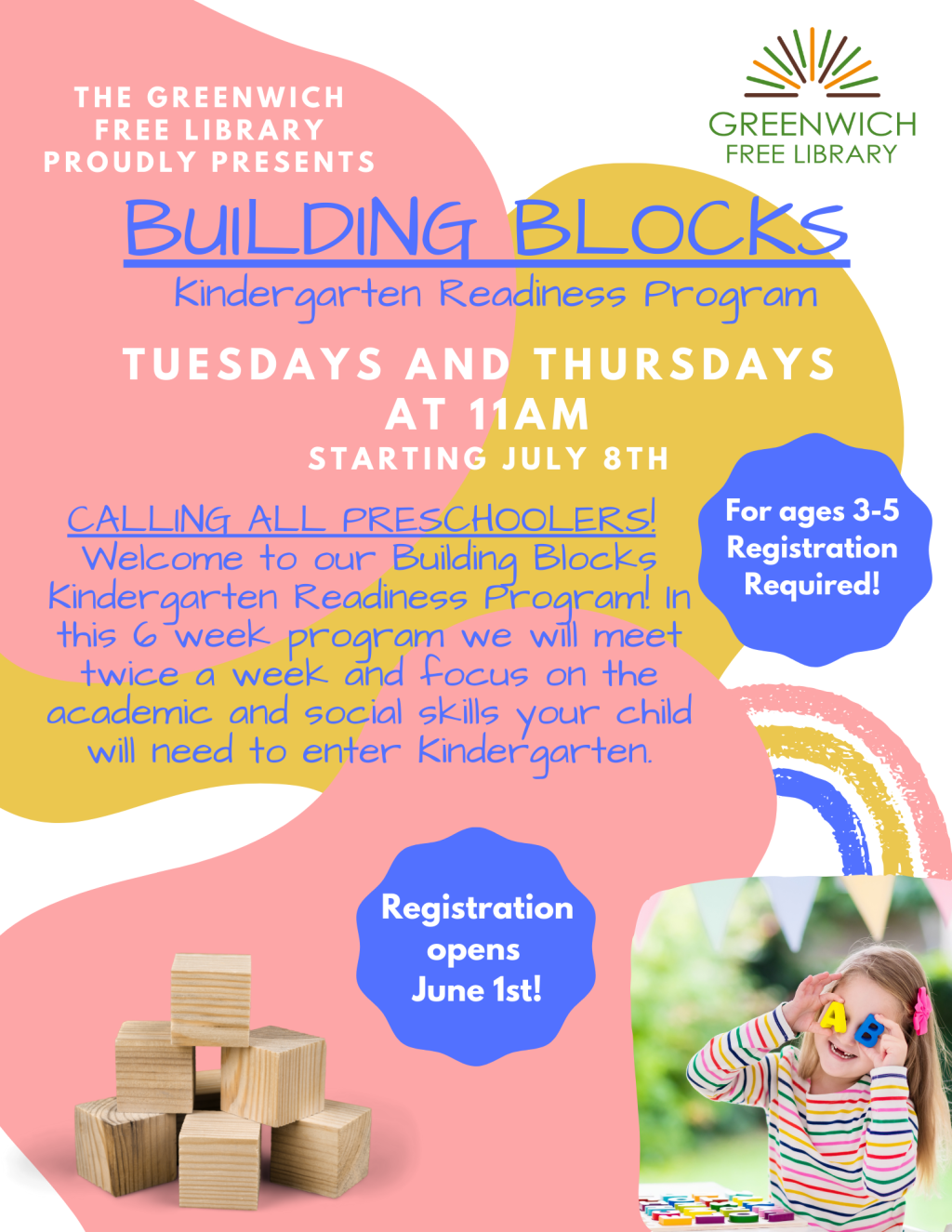 THE GREENWICH FREE LIBRARY PROUDLY PRESENTS

GREENWICH FREE LIBRARY

BUILDING BLOCKS
Kindergarten Readiness Program

TUESDAYS AND THURSDAYS AT 11AM
STARTING JULY 8TH

CALLING ALL PRESCHOOLERS!
Welcome to our Building Blocks Kindergarten Readiness Program! In this 6 week program we will meet twice a week and focus on the academic and social skills your child will need to enter Kindergarten.

For ages 3-5 Registration Required!

Registration opens June 1st!

A B